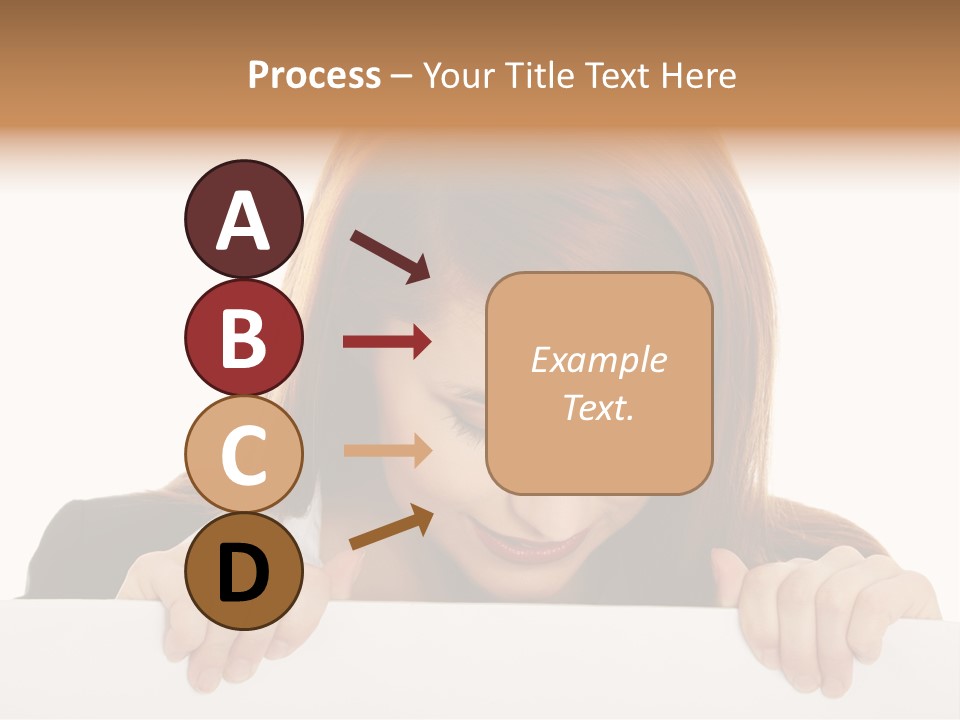 Process – Your Title Text Here

A

B

C

D

Example Text.